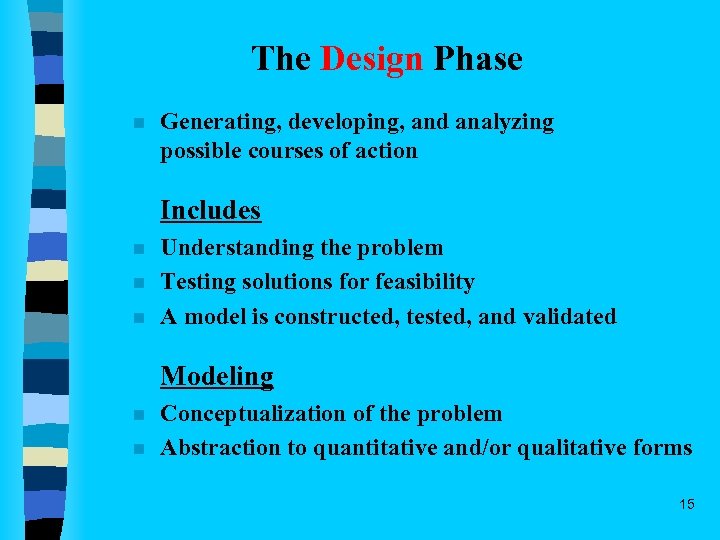 The Design Phase

Generating, developing, and analyzing possible courses of action

Includes

Understanding the problem
Testing solutions for feasibility
A model is constructed, tested, and validated

Modeling

Conceptualization of the problem
Abstraction to quantitative and/or qualitative forms

15